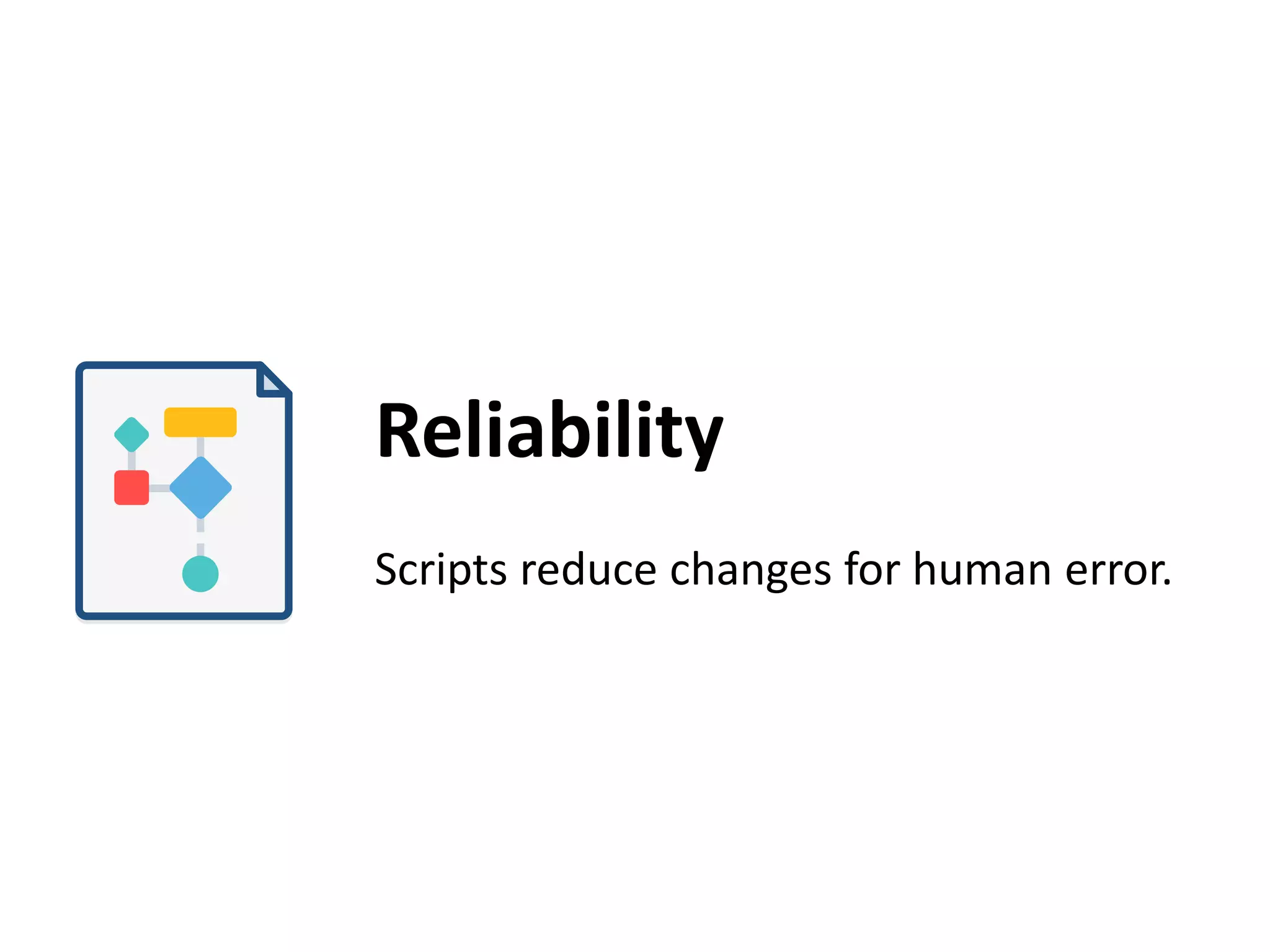 Reliability

Scripts reduce changes for human error.